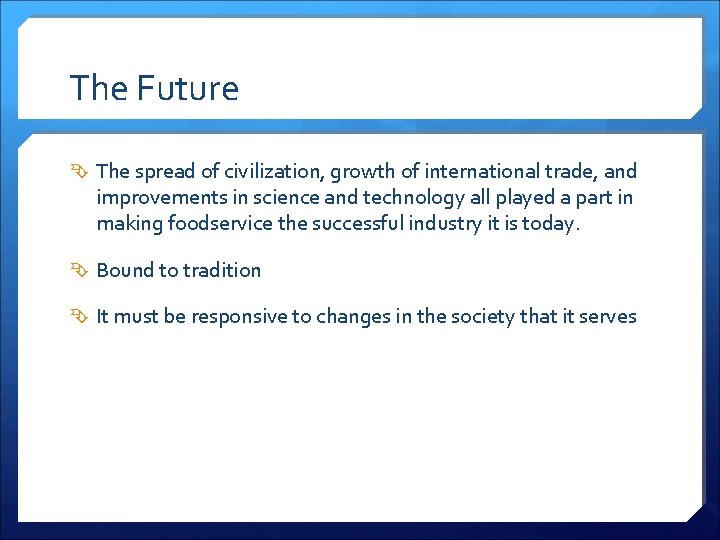 The Future

The spread of civilization, growth of international trade, and improvements in science and technology all played a part in making foodservice the successful industry it is today.

Bound to tradition

It must be responsive to changes in the society that it serves